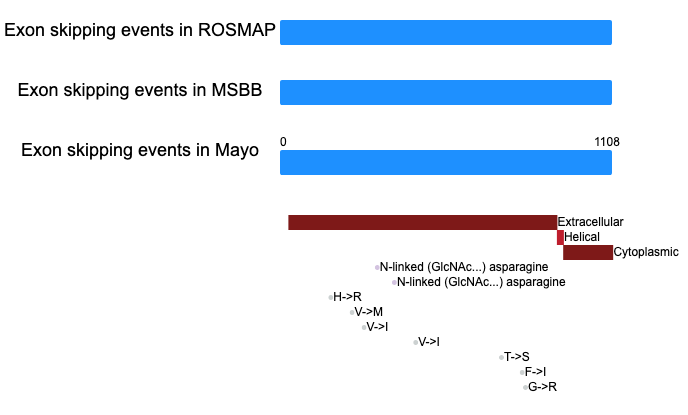 Exon skipping events in ROSMAP

Exon skipping events in MSBB

Exon skipping events in Mayo

0

1108

Extracellular

Helical

Cytoplasmic

N-linked (GlcNAc...) asparagine

N-linked (GlcNAc...) asparagine

H->R

V->M

V->I

V->I

T->S

F->I

G->R